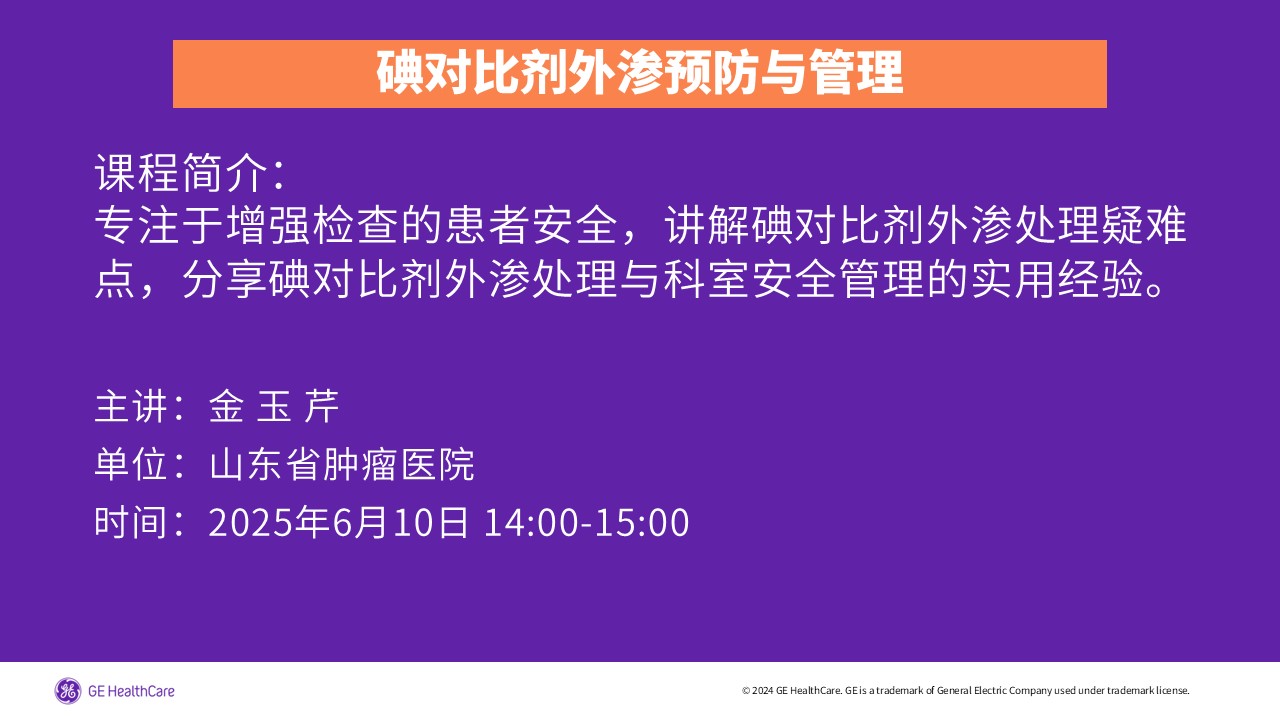 碘对比剂外渗预防与管理

课程简介：
专注于增强检查的患者安全，讲解碘对比剂外渗处理疑难点，分享碘对比剂外渗处理与科室安全管理的实用经验。

主讲：金 玉 芹
单位：山东省肿瘤医院
时间：2025年6月10日 14:00-15:00

GE HealthCare
© 2024 GE HealthCare. GE is a trademark of General Electric Company used under trademark license.